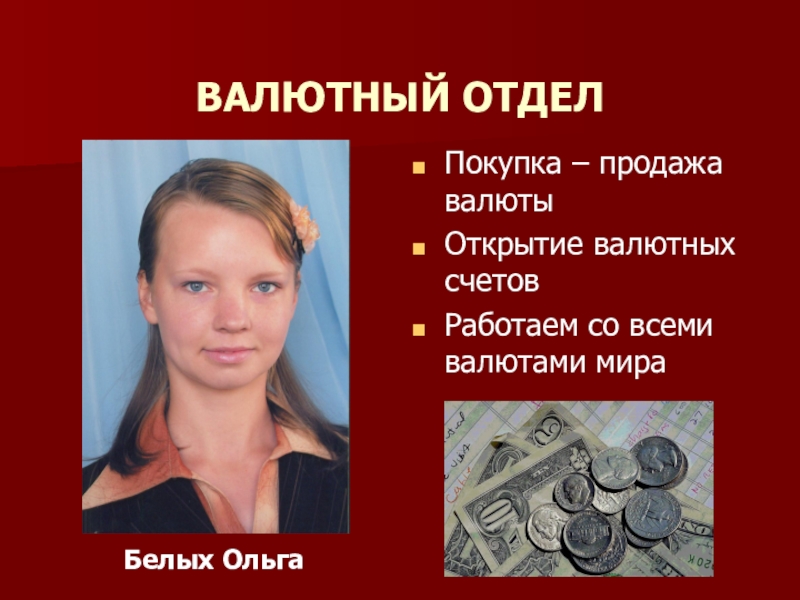 ВАЛЮТНЫЙ ОТДЕЛ

Покупка – продажа валюты

Открытие валютных счетов

Работаем со всеми валютами мира

Белых Ольга